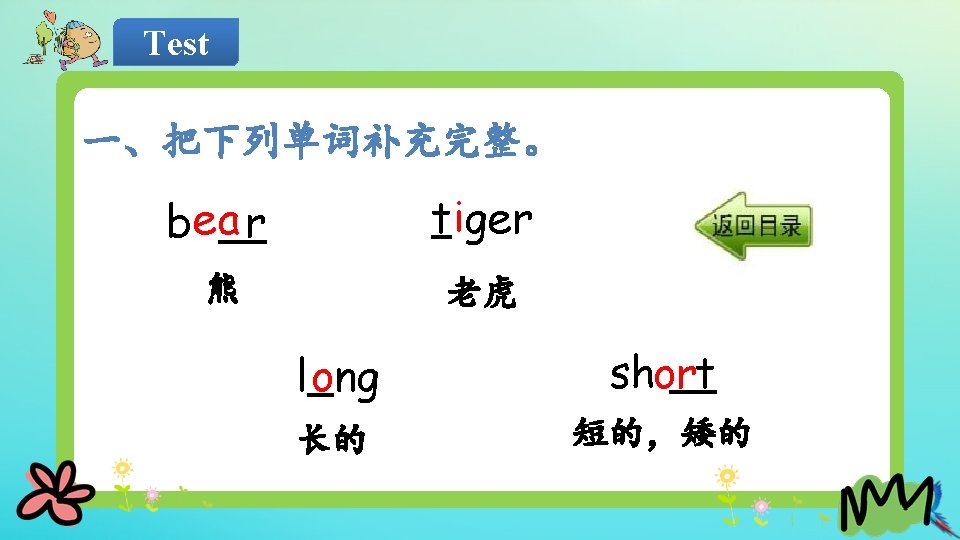 Test

一、把下列单词补充完整。

bear
熊

tiger
老虎

返回目录

long
长的

short
短的，矮的